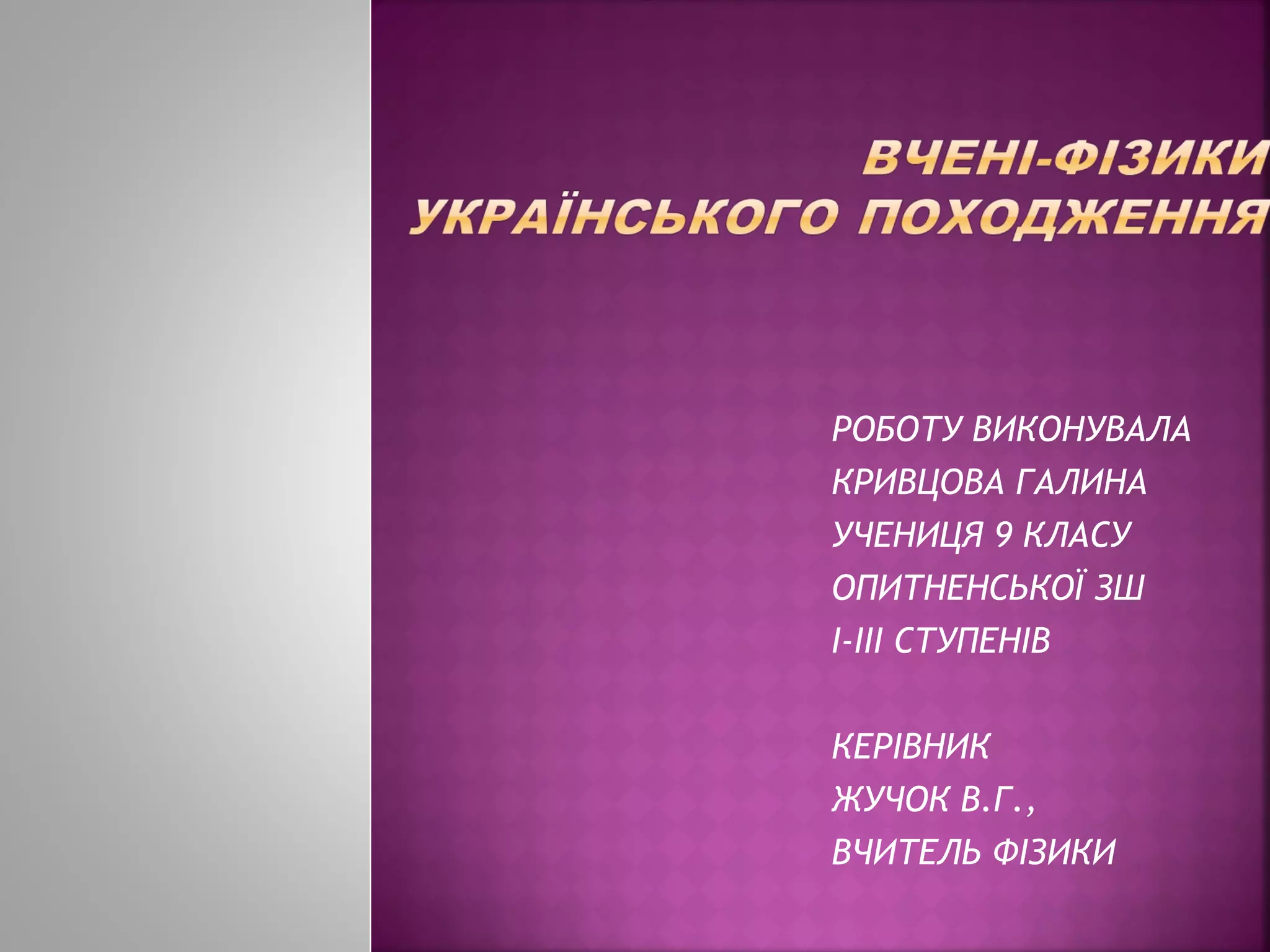 ВЧЕНІ-ФІЗИКИ УКРАЇНСЬКОГО ПОХОДЖЕННЯ

РОБОТУ ВИКОНУВАЛА
КРИВЦОВА ГАЛИНА
УЧЕНИЦЯ 9 КЛАСУ
ОПИТНЕНСЬКОЇ ЗШ
І-ІІІ СТУПЕНІВ

КЕРІВНИК
ЖУЧОК В.Г.,
ВЧИТЕЛЬ ФІЗИКИ